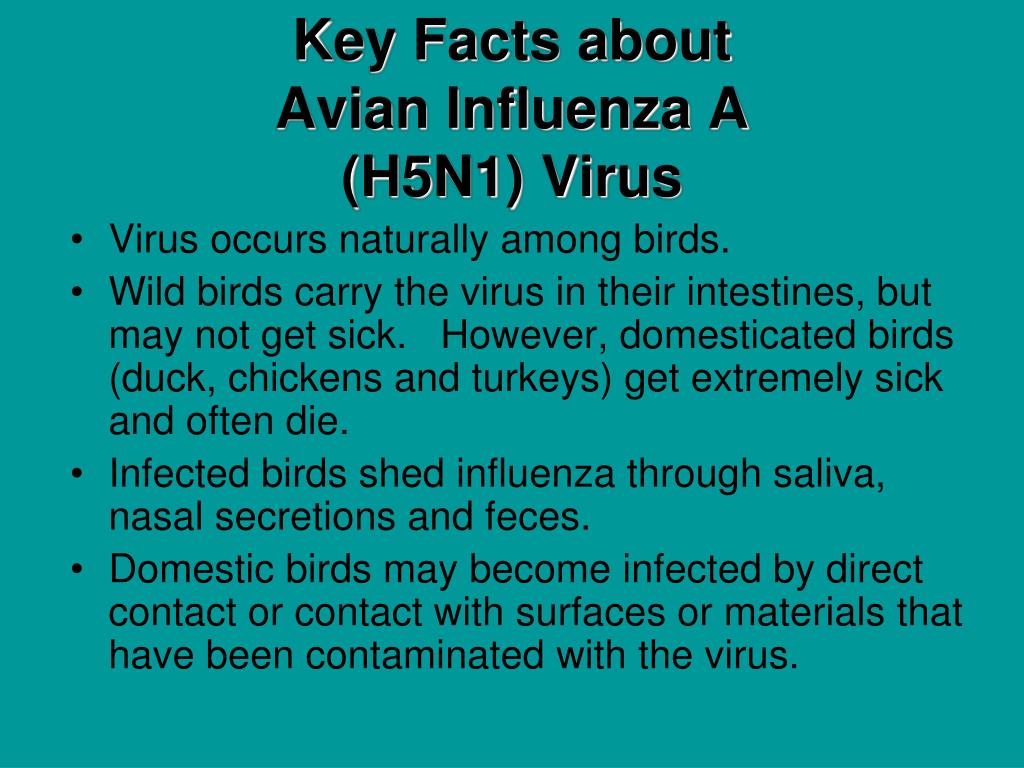 Key Facts about
Avian Influenza A
(H5N1) Virus

• Virus occurs naturally among birds.
• Wild birds carry the virus in their intestines, but may not get sick. However, domesticated birds (duck, chickens and turkeys) get extremely sick and often die.
• Infected birds shed influenza through saliva, nasal secretions and feces.
• Domestic birds may become infected by direct contact or contact with surfaces or materials that have been contaminated with the virus.